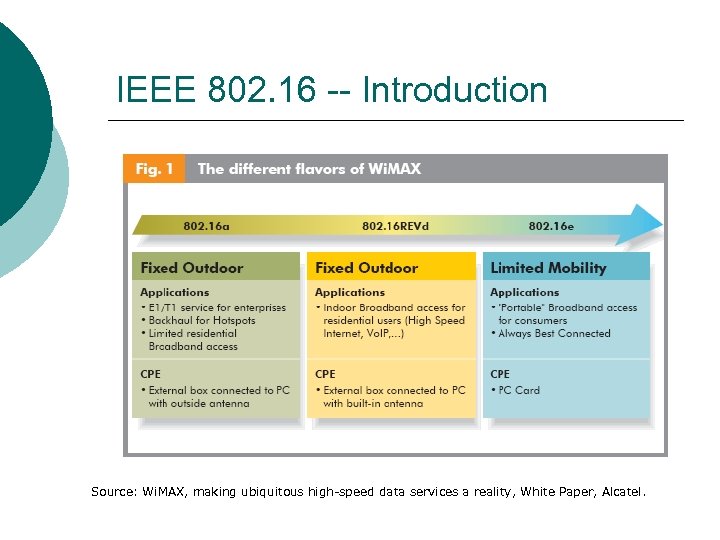 IEEE 802.16 -- Introduction

Fig. 1 The different flavors of WiMAX

802.16a 802.16REVd 802.16e

Fixed Outdoor

Applications
• E1/T1 service for enterprises
• Backhaul for Hotspots
• Limited residential Broadband access

CPE
• External box connected to PC with outside antenna

Fixed Outdoor

Applications
• Indoor Broadband access for residential users (High Speed Internet, VoIP,...)

CPE
• External box connected to PC with built-in antenna

Limited Mobility

Applications
• "Portable" Broadband access for consumers
• Always Best Connected

CPE
• PC Card

Source: WiMAX, making ubiquitous high-speed data services a reality, White Paper, Alcatel.